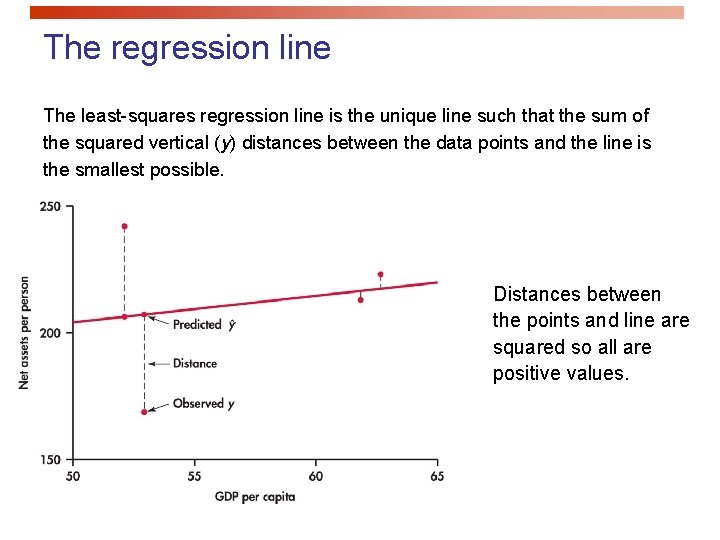 The regression line

The least-squares regression line is the unique line such that the sum of the squared vertical ($y$) distances between the data points and the line is the smallest possible.

250
200
150
Net assets per person
Predicted $\hat{y}$
Distance
Observed $y$
50
55
60
65
GDP per capita

Distances between the points and line are squared so all are positive values.